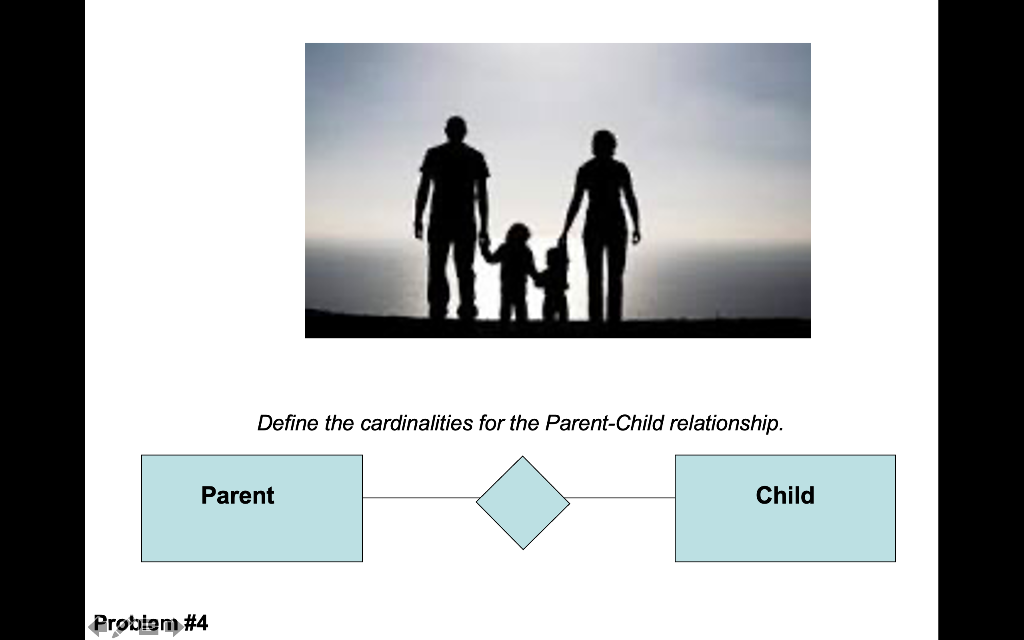 Define the cardinalities for the Parent-Child relationship.

Parent

Child

Problem #4